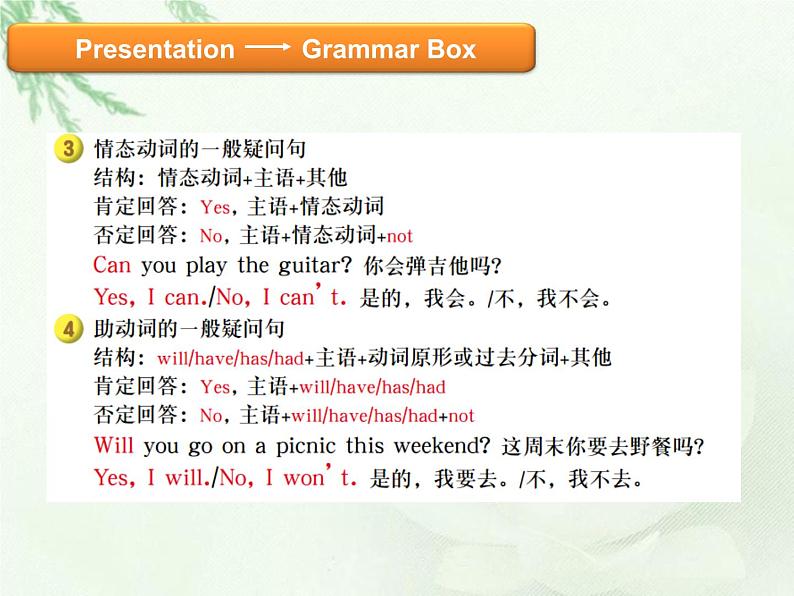 Presentation ⟶ Grammar Box

3 情态动词的一般疑问句
结构：情态动词+主语+其他
肯定回答：Yes，主语+情态动词
否定回答：No，主语+情态动词+not
Can you play the guitar? 你会弹吉他吗？
Yes, I can./No, I can't. 是的，我会。/不，我不会。

4 助动词的一般疑问句
结构：will/have/has/had+主语+动词原形或过去分词+其他
肯定回答：Yes，主语+will/have/has/had
否定回答：No，主语+will/have/has/had+not
Will you go on a picnic this weekend? 这周末你要去野餐吗？
Yes, I will./No, I won't. 是的，我要去。/不，我不去。